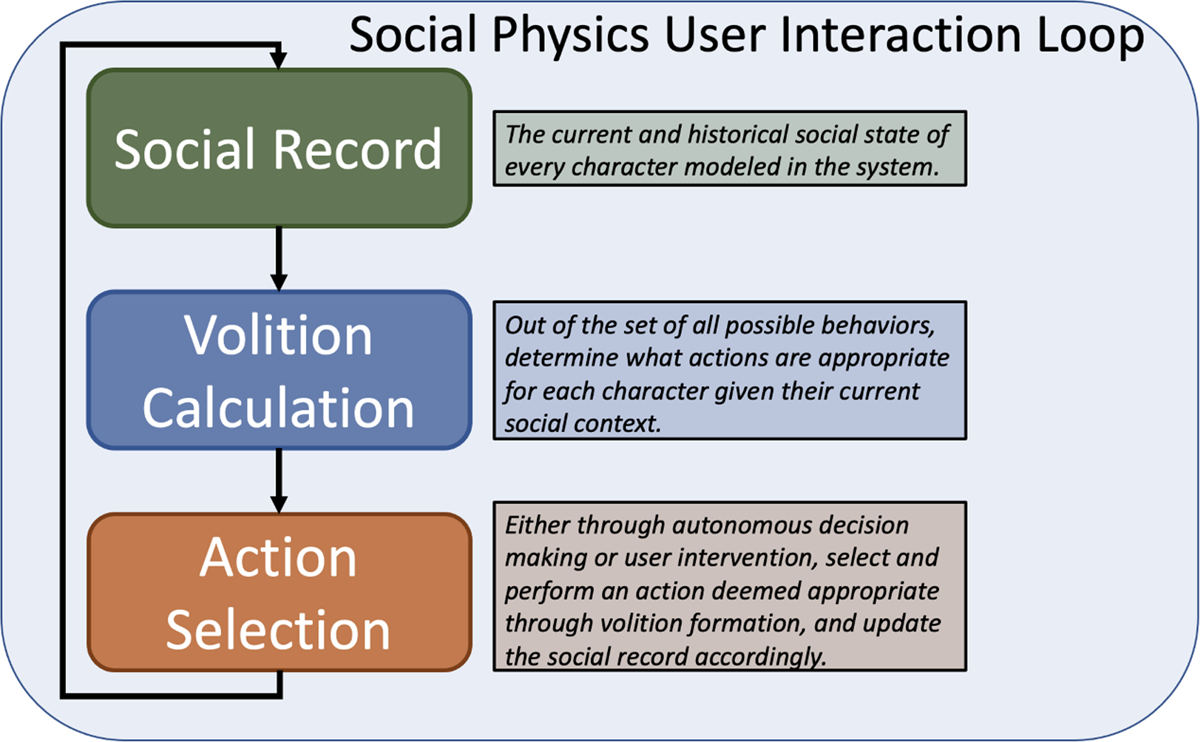 Social Physics User Interaction Loop

Social Record

The current and historical social state of every character modeled in the system.

Volition Calculation

Out of the set of all possible behaviors, determine what actions are appropriate for each character given their current social context.

Action Selection

Either through autonomous decision making or user intervention, select and perform an action deemed appropriate through volition formation, and update the social record accordingly.